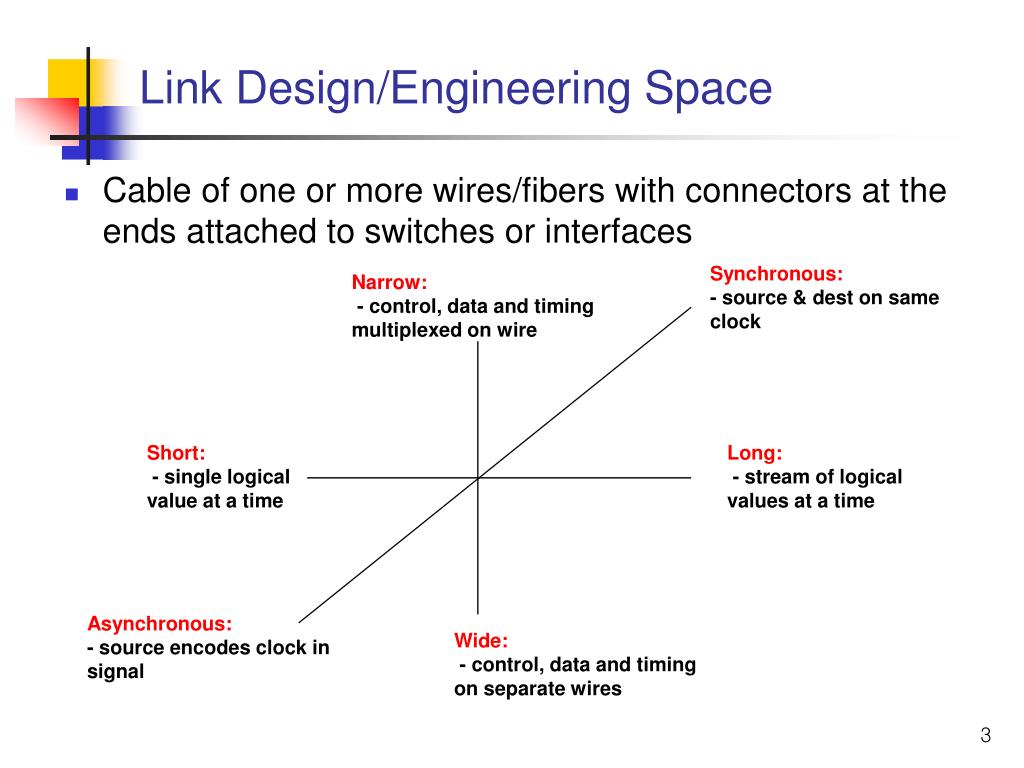 Link Design/Engineering Space

Cable of one or more wires/fibers with connectors at the ends attached to switches or interfaces

Narrow:
- control, data and timing multiplexed on wire

Synchronous:
- source & dest on same clock

Short:
- single logical value at a time

Long:
- stream of logical values at a time

Asynchronous:
- source encodes clock in signal

Wide:
- control, data and timing on separate wires

3